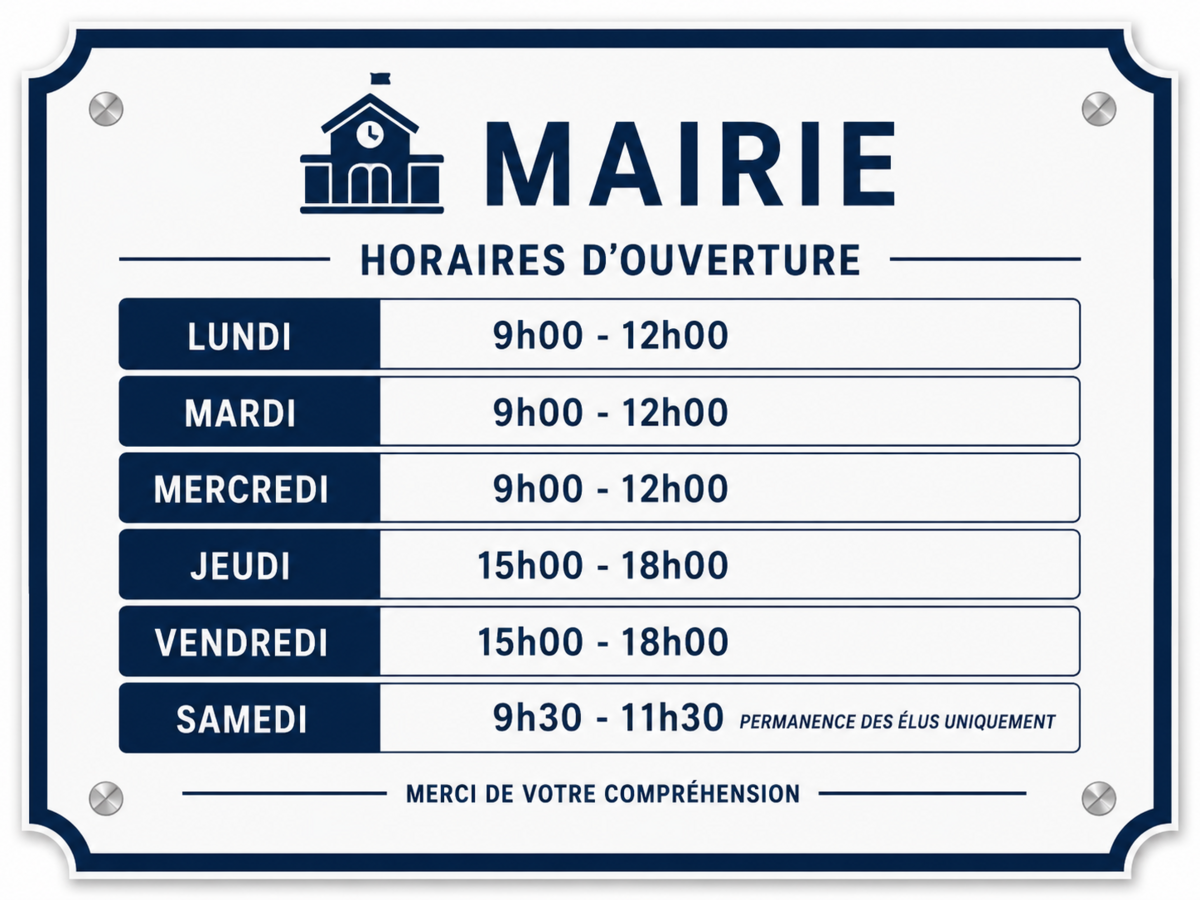 MAIRIE

HORAIRES D'OUVERTURE

| LUNDI | 9h00 - 12h00 |
|---|---|
| MARDI | 9h00 - 12h00 |
| MERCREDI | 9h00 - 12h00 |
| JEUDI | 15h00 - 18h00 |
| VENDREDI | 15h00 - 18h00 |
| SAMEDI | 9h30 - 11h30 PERMANENCE DES ÉLUS UNIQUEMENT |

MERCI DE VOTRE COMPRÉHENSION